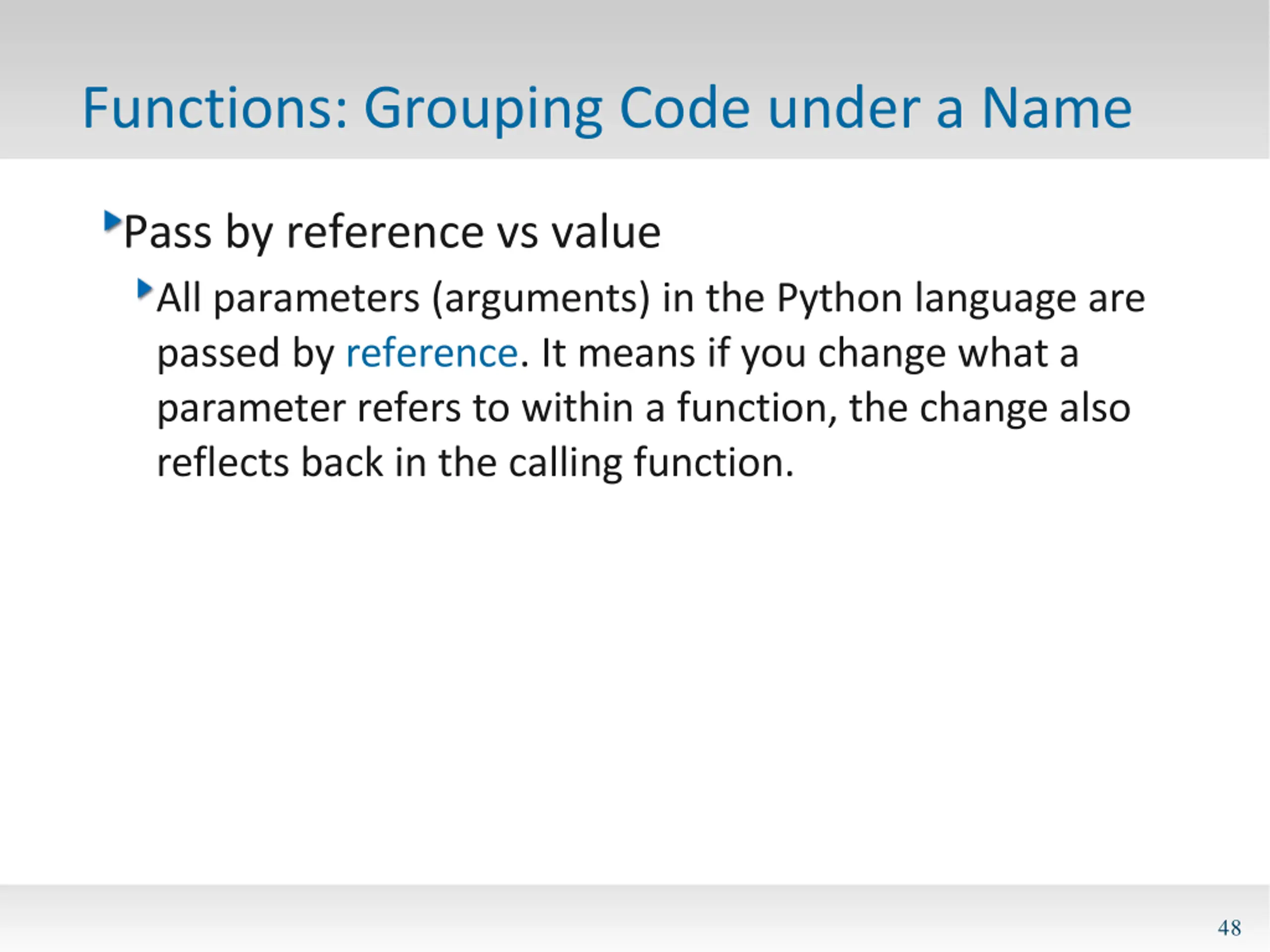 Functions: Grouping Code under a Name

Pass by reference vs value

All parameters (arguments) in the Python language are passed by reference. It means if you change what a parameter refers to within a function, the change also reflects back in the calling function.

48